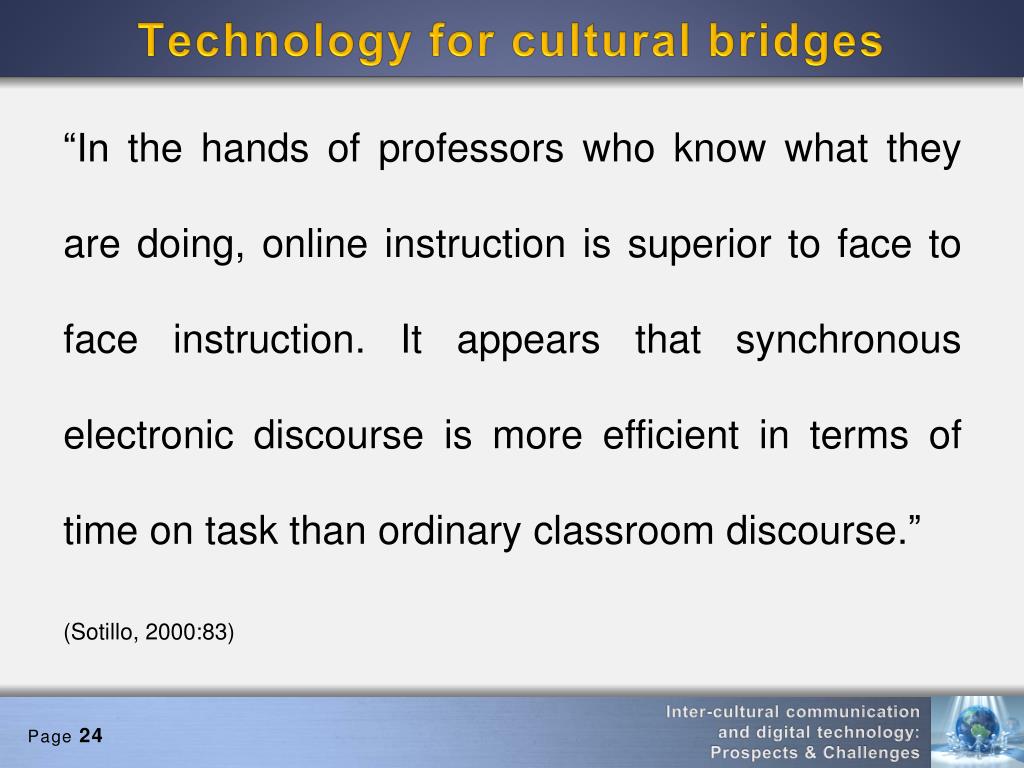 Technology for cultural bridges

“In the hands of professors who know what they are doing, online instruction is superior to face to face instruction. It appears that synchronous electronic discourse is more efficient in terms of time on task than ordinary classroom discourse.”

(Sotillo, 2000:83)

Page 24

Inter-cultural communication and digital technology: Prospects & Challenges